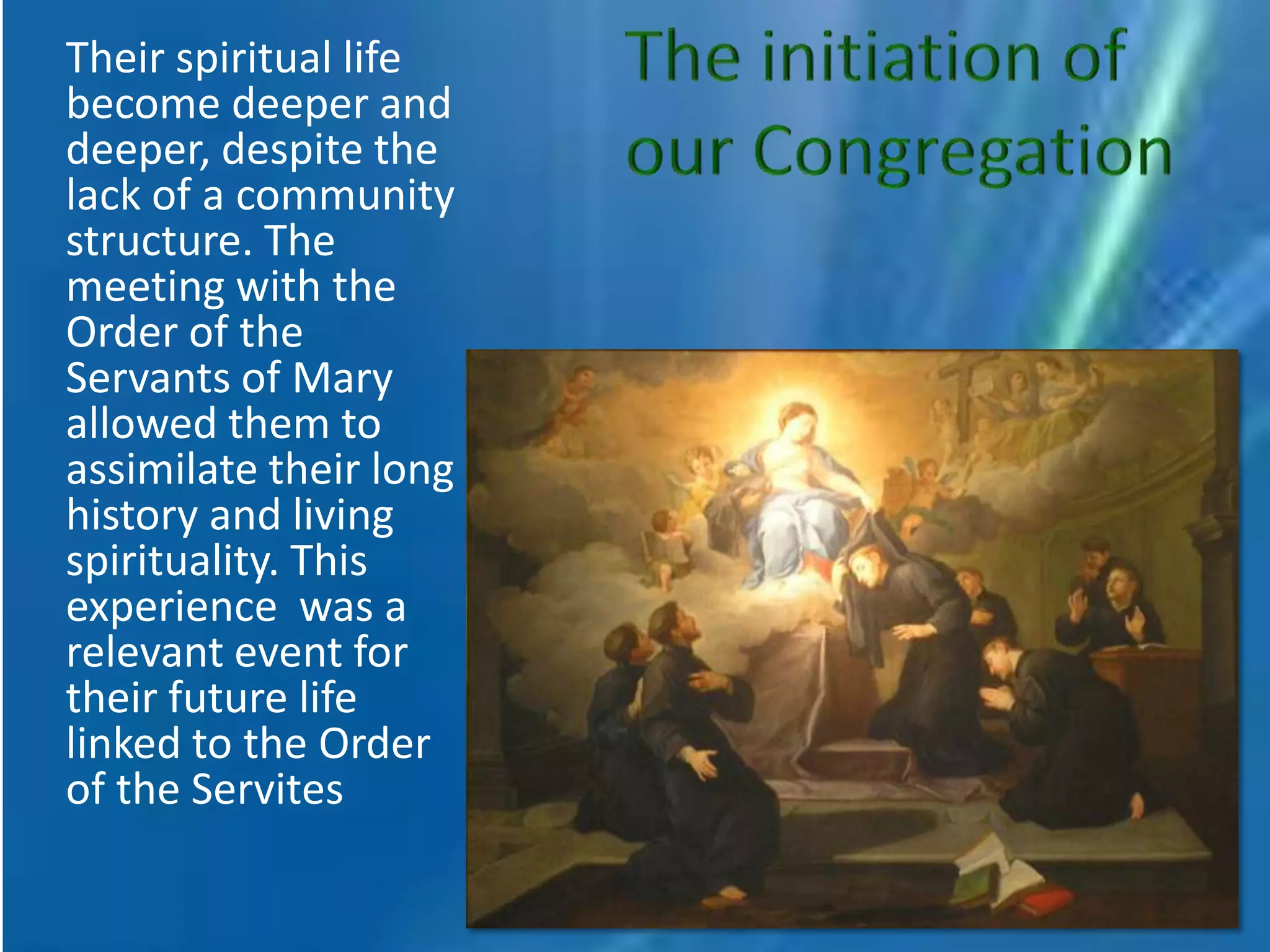 The initiation of our Congregation

Their spiritual life become deeper and deeper, despite the lack of a community structure. The meeting with the Order of the Servants of Mary allowed them to assimilate their long history and living spirituality. This experience was a relevant event for their future life linked to the Order of the Servites